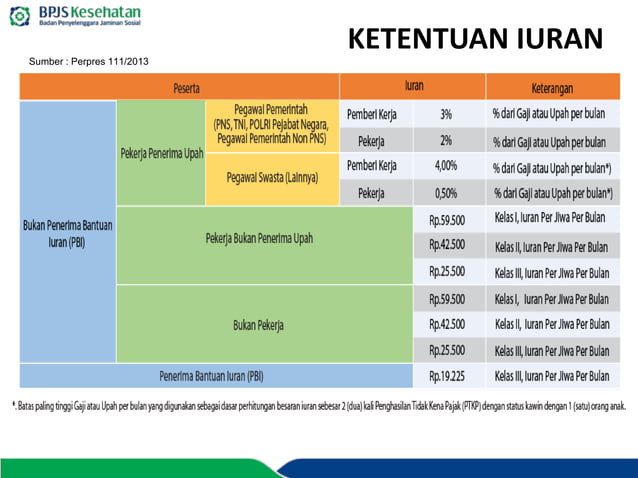 BPJS Kesehatan
Badan Penyelenggara Jaminan Sosial

KETENTUAN IURAN

Sumber : Perpres 111/2013

| Peserta | | | Iuran | | Keterangan |
|---|---|---|---|---|---|
| Bukan Penerima Bantuan Iuran (PBI) | Pekerja Penerima Upah | Pegawai Pemerintah (PNS, TNI, POLRI Pejabat Negara, Pegawai Pemerintah Non PNS) | Pemberi Kerja | 3% | % dari Gaji atau Upah per bulan |
| | | | Pekerja | 2% | % dari Gaji atau Upah per bulan |
| | | Pegawai Swasta (Lainnya) | Pemberi Kerja | 4,00% | % dari Gaji atau Upah per bulan*) |
| | | | Pekerja | 0,50% | % dari Gaji atau Upah per bulan*) |
| | Pekerja Bukan Penerima Upah | | | Rp.59.500 | Kelas I, Iuran Per Jiwa Per Bulan |
| | | | | Rp.42.500 | Kelas II, Iuran Per Jiwa Per Bulan |
| | | | | Rp.25.500 | Kelas III, Iuran Per Jiwa Per Bulan |
| | Bukan Pekerja | | | Rp.59.500 | Kelas I, Iuran Per Jiwa Per Bulan |
| | | | | Rp.42.500 | Kelas II, Iuran Per Jiwa Per Bulan |
| | | | | Rp.25.500 | Kelas III, Iuran Per Jiwa Per Bulan |
| Penerima Bantuan Iuran (PBI) | | | | Rp.19.225 | Kelas III, Iuran Per Jiwa Per Bulan |

*. Batas paling tinggi Gaji atau Upah per bulan yang digunakan sebagai dasar perhitungan besaran iuran sebesar 2 (dua) kali Penghasilan Tidak Kena Pajak (PTKP) dengan status kawin dengan 1 (satu) orang anak.